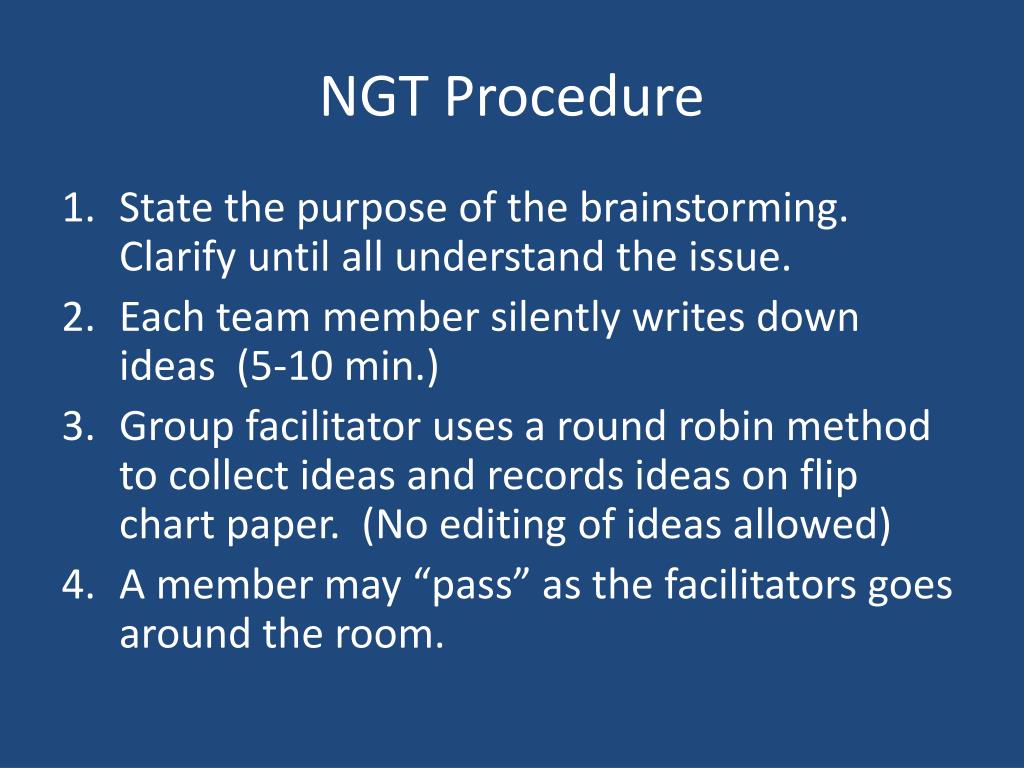 NGT Procedure

1. State the purpose of the brainstorming. Clarify until all understand the issue.
2. Each team member silently writes down ideas  (5-10 min.)
3. Group facilitator uses a round robin method to collect ideas and records ideas on flip chart paper.  (No editing of ideas allowed)
4. A member may “pass” as the facilitators goes around the room.